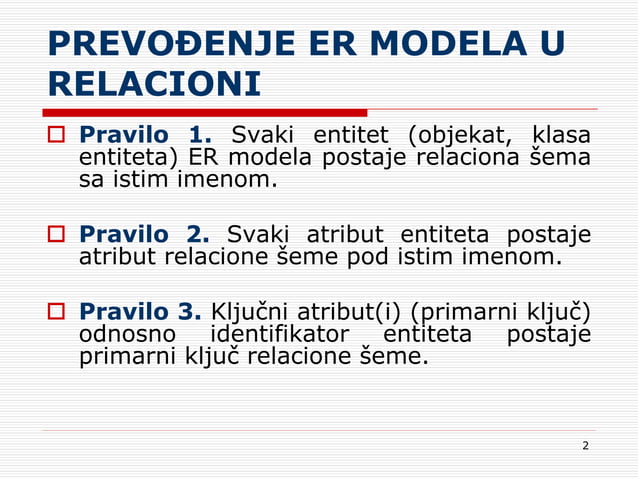 PREVOĐENJE ER MODELA U RELACIONI

Pravilo 1. Svaki entitet (objekat, klasa entiteta) ER modela postaje relaciona šema sa istim imenom.

Pravilo 2. Svaki atribut entiteta postaje atribut relacione šeme pod istim imenom.

Pravilo 3. Ključni atribut(i) (primarni ključ) odnosno identifikator entiteta postaje primarni ključ relacione šeme.

2